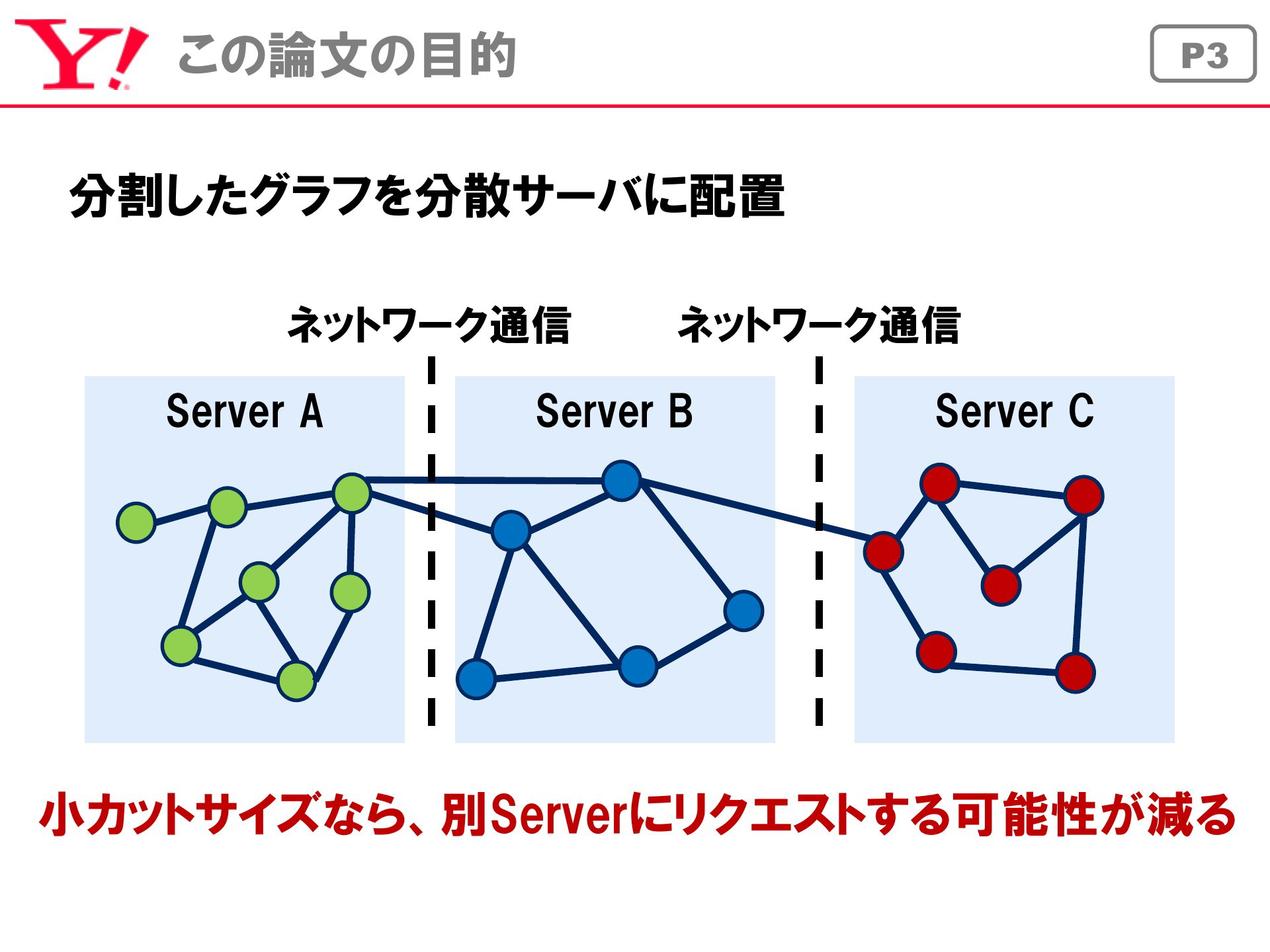 Y! この論文の目的

P3

分割したグラフを分散サーバに配置

ネットワーク通信

ネットワーク通信

Server A

Server B

Server C

小カットサイズなら、別Serverにリクエストする可能性が減る